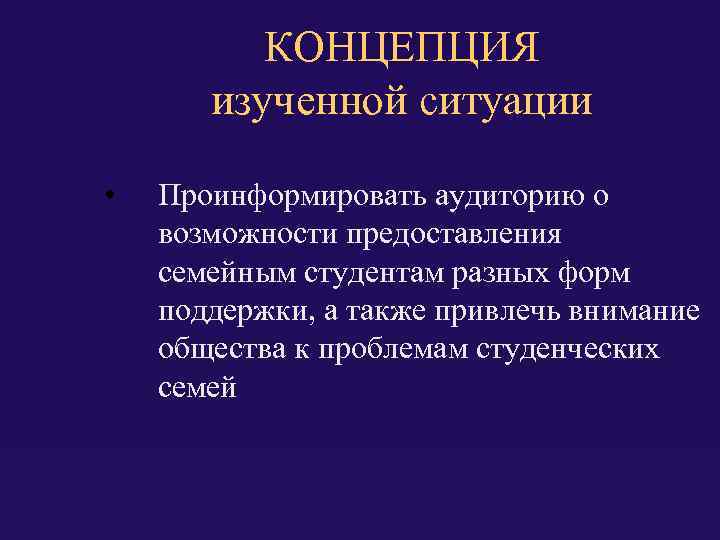 КОНЦЕПЦИЯ
изученной ситуации

• Проинформировать аудиторию о возможности предоставления семейным студентам разных форм поддержки, а также привлечь внимание общества к проблемам студенческих семей